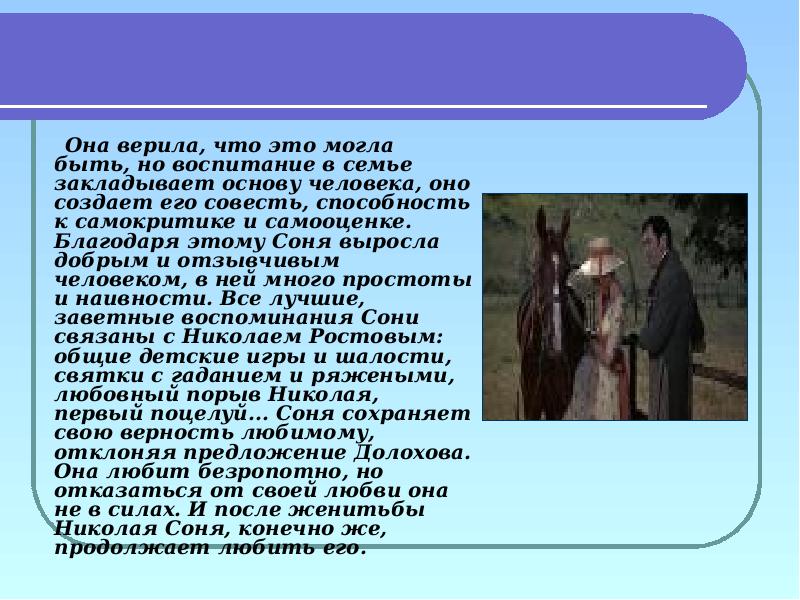 Она верила, что это могла быть, но воспитание в семье закладывает основу человека, оно создает его совесть, способность к самокритике и самооценке. Благодаря этому Соня выросла добрым и отзывчивым человеком, в ней много простоты и наивности. Все лучшие, заветные воспоминания Сони связаны с Николаем Ростовым: общие детские игры и шалости, святки с гаданием и ряжеными, любовный порыв Николая, первый поцелуй… Соня сохраняет свою верность любимому, отклоняя предложение Долохова. Она любит безропотно, но отказаться от своей любви она не в силах. И после женитьбы Николая Соня, конечно же, продолжает любить его.